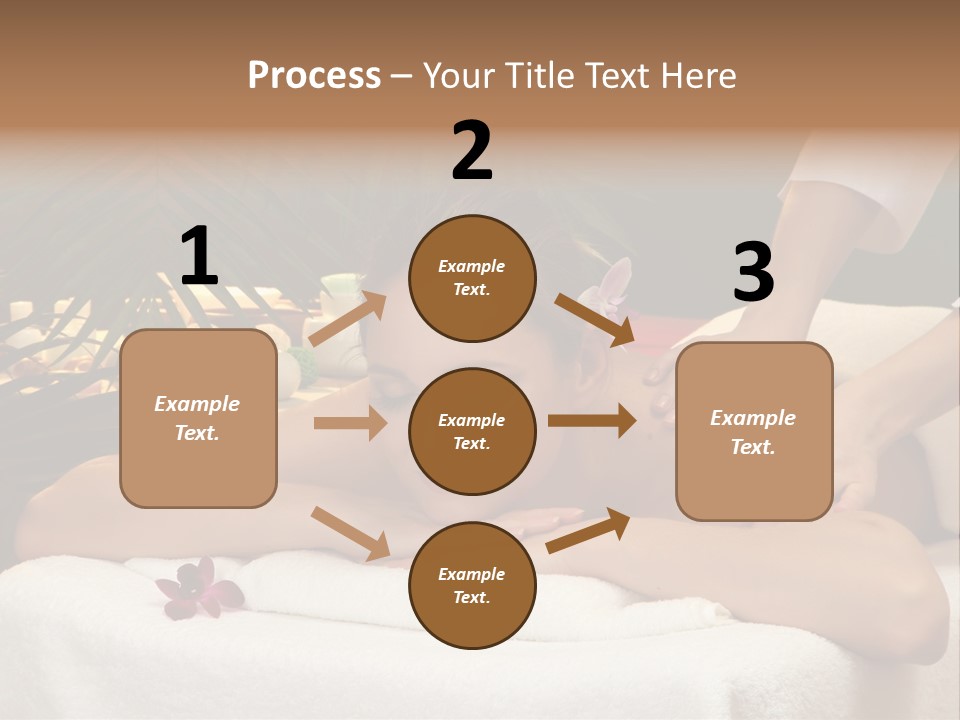 Process – Your Title Text Here

1

Example Text.

2

Example Text.

Example Text.

Example Text.

3

Example Text.